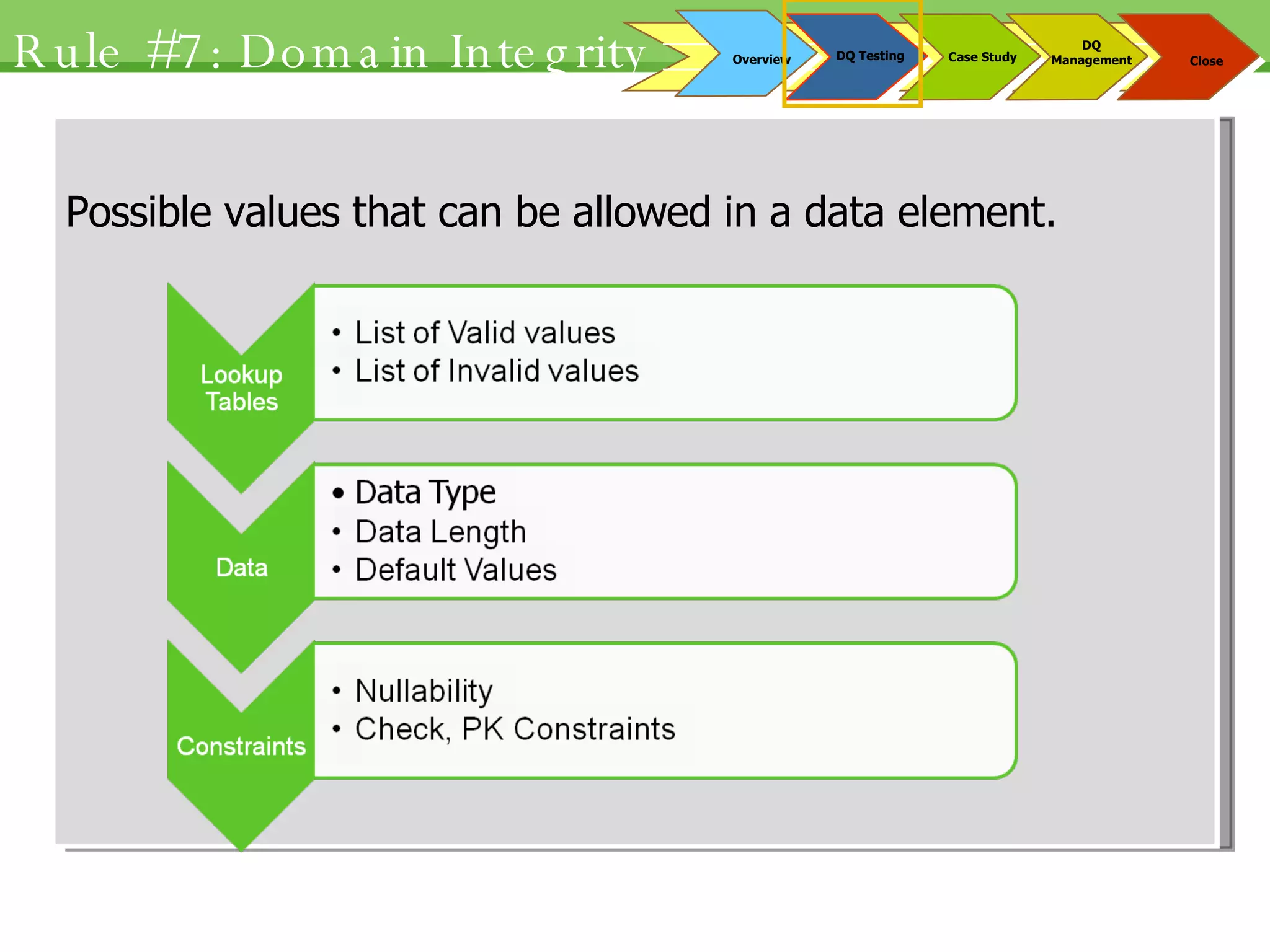 Rule #7: Domain Integrity

Overview

DQ Testing

Case Study

DQ Management

Close

Possible values that can be allowed in a data element.

Lookup Tables

• List of Valid values
• List of Invalid values

Data

• Data Type
• Data Length
• Default Values

Constraints

• Nullability
• Check, PK Constraints